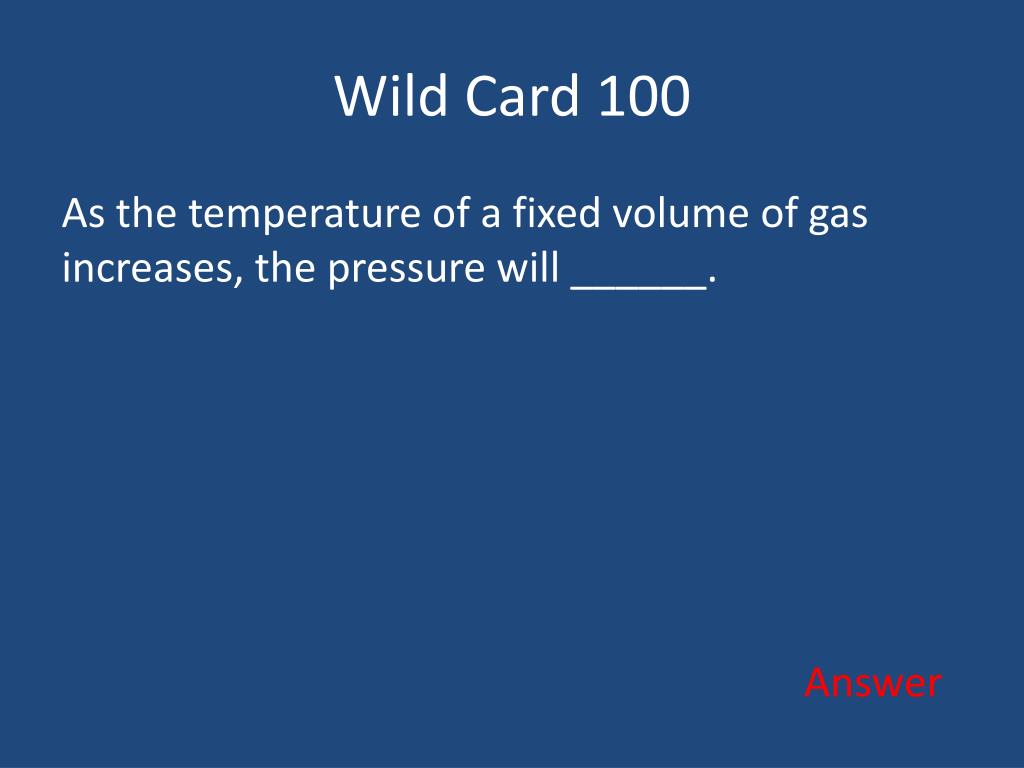 Wild Card 100

As the temperature of a fixed volume of gas increases, the pressure will ______.

Answer